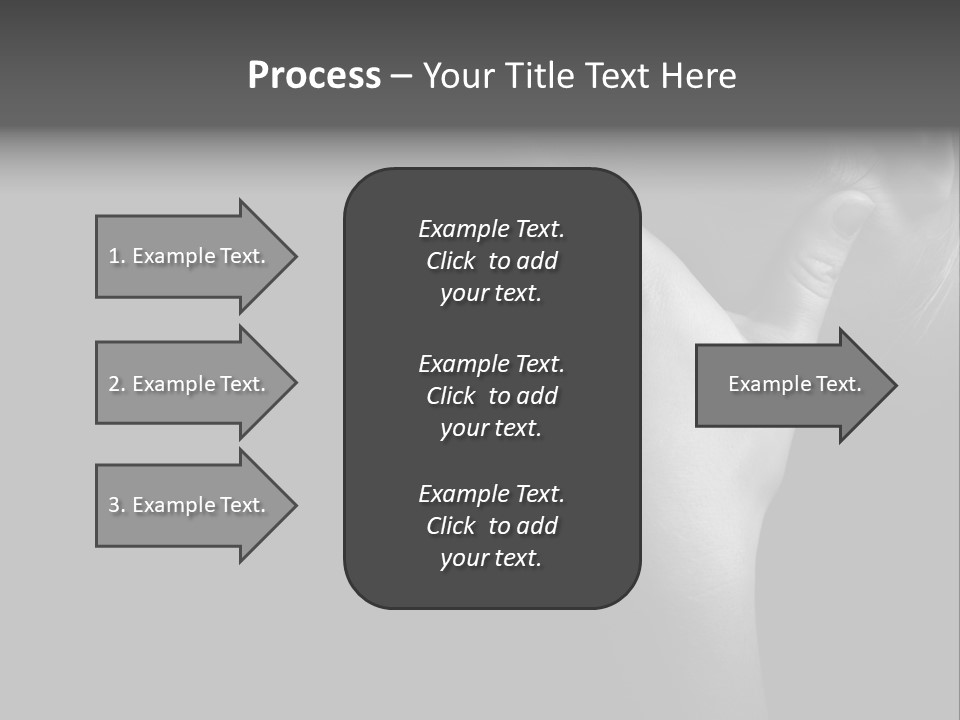 Process – Your Title Text Here

1. Example Text.

2. Example Text.

3. Example Text.

Example Text. Click to add your text.

Example Text. Click to add your text.

Example Text. Click to add your text.

Example Text.